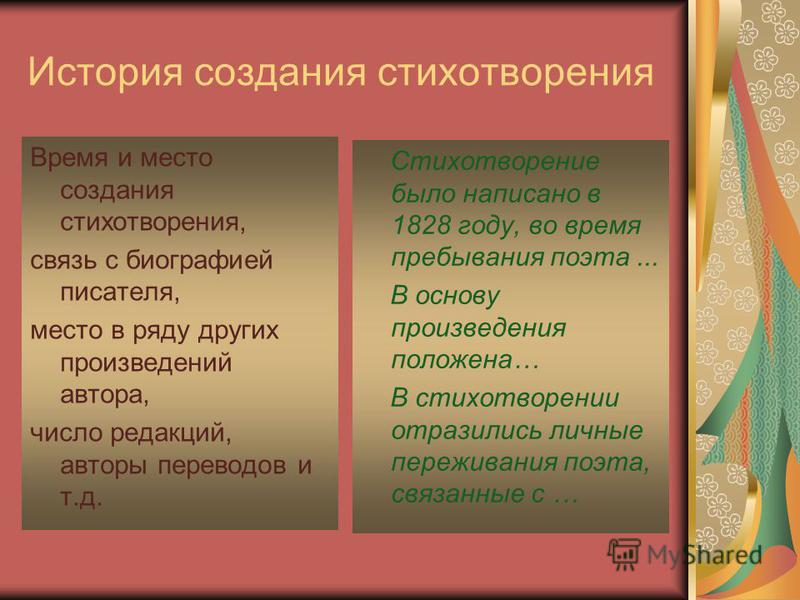 История создания стихотворения

Время и место создания стихотворения,

связь с биографией писателя,

место в ряду других произведений автора,

число редакций, авторы переводов и т.д.

Стихотворение было написано в 1828 году, во время пребывания поэта ...

В основу произведения положена…

В стихотворении отразились личные переживания поэта, связанные с …

MyShared